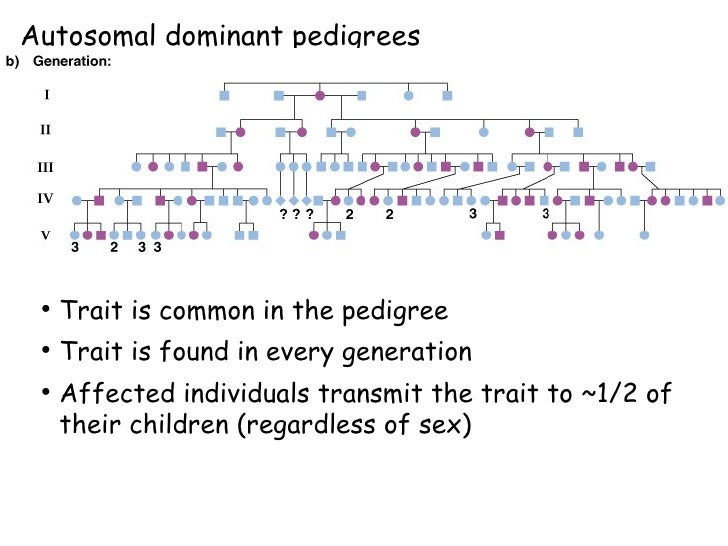 Autosomal dominant pedigrees

b) Generation:

I

II

III

IV

V

? ? ? 2 2 3 3

3 2 3 3

• Trait is common in the pedigree

• Trait is found in every generation

• Affected individuals transmit the trait to ~1/2 of their children (regardless of sex)